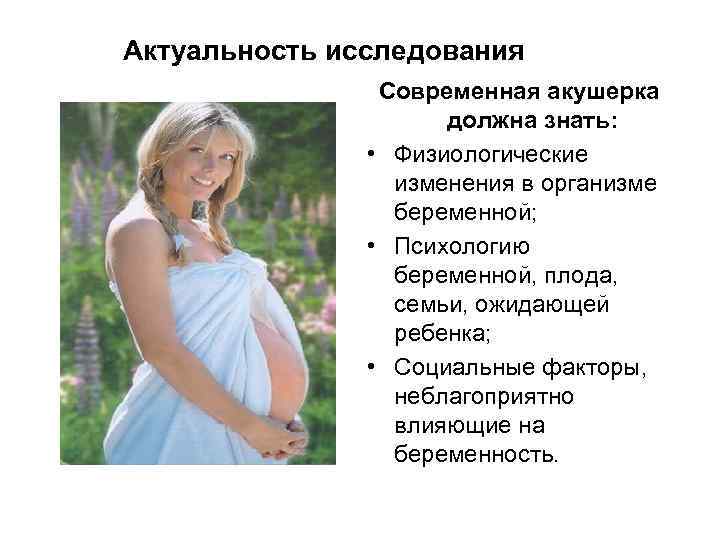 Актуальность исследования

Современная акушерка должна знать:

• Физиологические изменения в организме беременной;
• Психологию беременной, плода, семьи, ожидающей ребенка;
• Социальные факторы, неблагоприятно влияющие на беременность.